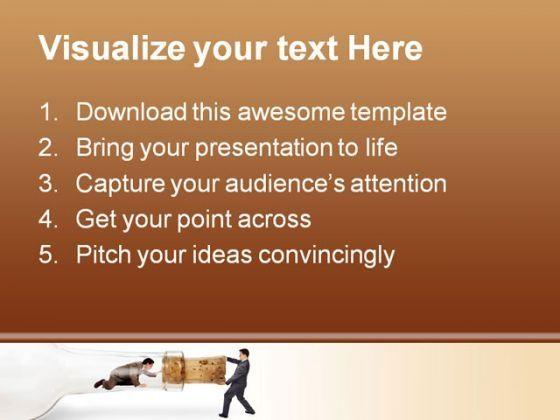 Visualize your text Here

1. Download this awesome template
2. Bring your presentation to life
3. Capture your audience's attention
4. Get your point across
5. Pitch your ideas convincingly